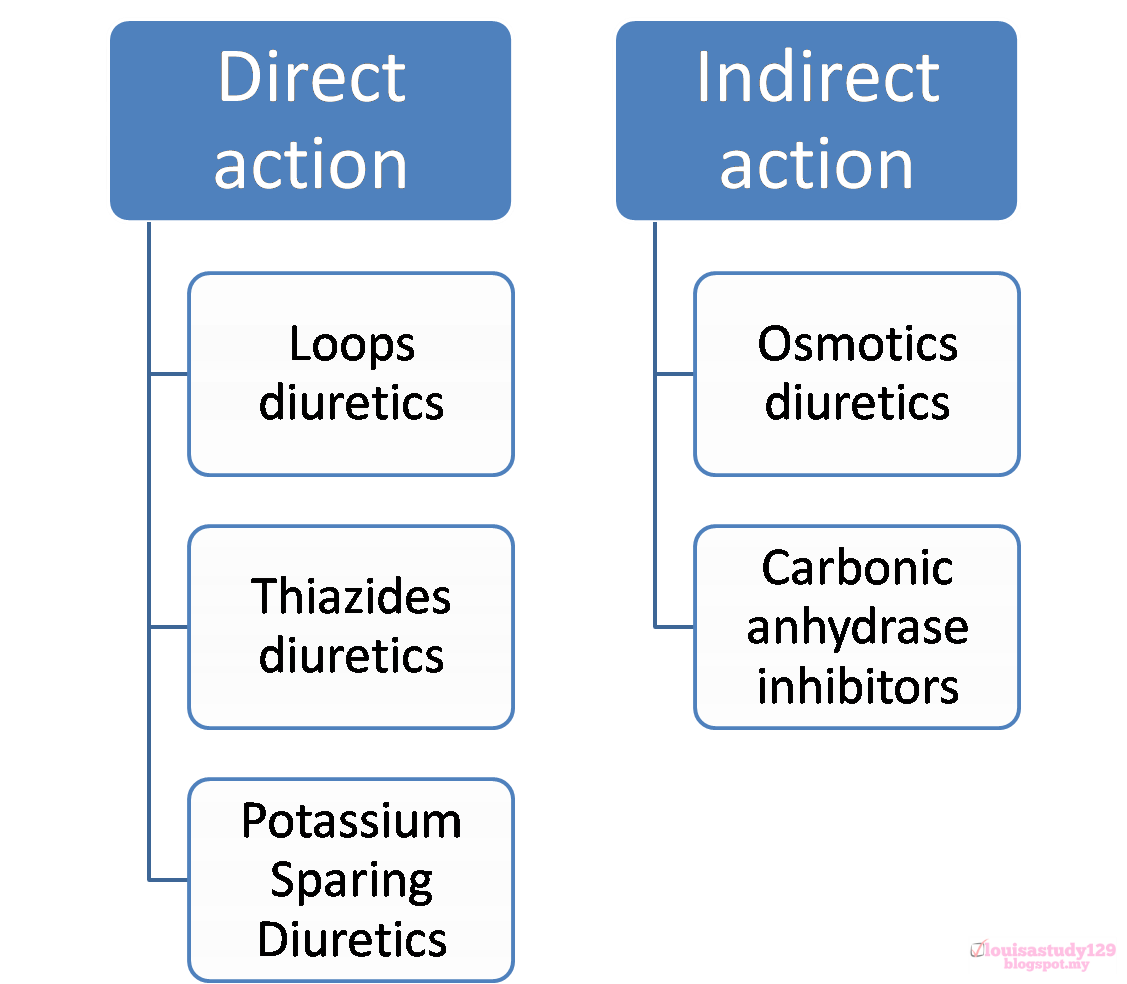 Direct action

Loops diuretics

Thiazides diuretics

Potassium Sparing Diuretics

Indirect action

Osmotics diuretics

Carbonic anhydrase inhibitors

louisastudy129 blogspot.my